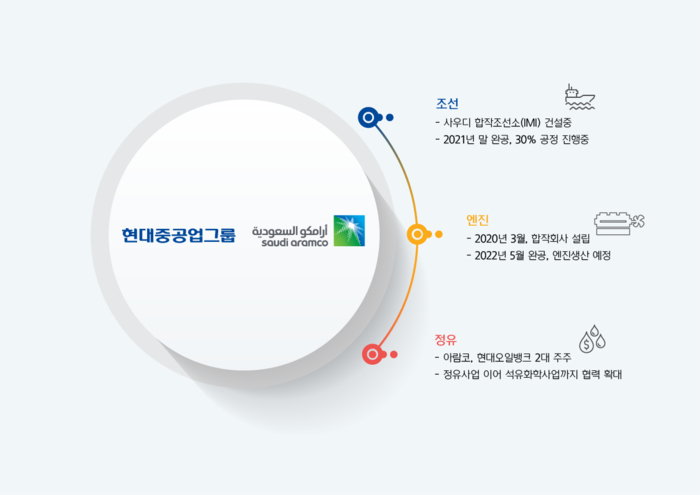 현대중공업그룹

أرامكو السعودية
saudi aramco

조선
- 사우디 합작조선소(IMI) 건설중
- 2021년 말 완공, 30% 공정 진행중

엔진
- 2020년 3월, 합작회사 설립
- 2022년 5월 완공, 엔진생산 예정

정유
- 아람코, 현대오일뱅크 2대 주주
- 정유사업 이어 석유화학사업까지 협력 확대